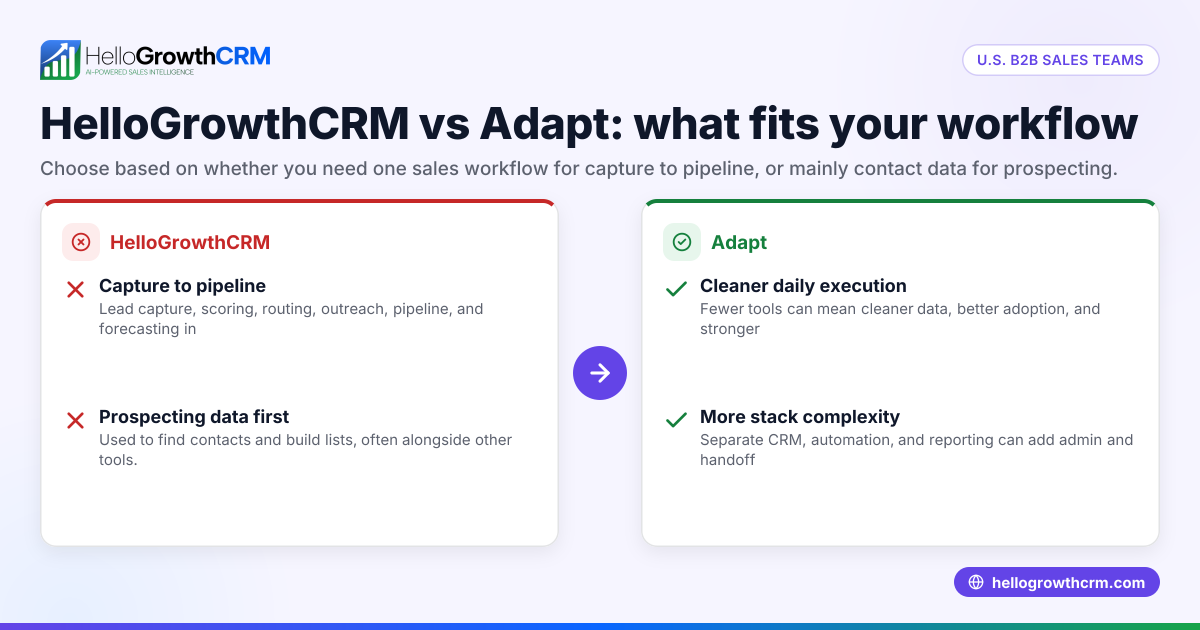 HelloGrowthCRM
AI-POWERED SALES INTELLIGENCE

U.S. B2B SALES TEAMS

HelloGrowthCRM vs Adapt: what fits your workflow

Choose based on whether you need one sales workflow for capture to pipeline, or mainly contact data for prospecting.

HelloGrowthCRM

Capture to pipeline
Lead capture, scoring, routing, outreach, pipeline, and forecasting in

Prospecting data first
Used to find contacts and build lists, often alongside other tools.

Adapt

Cleaner daily execution
Fewer tools can mean cleaner data, better adoption, and stronger

More stack complexity
Separate CRM, automation, and reporting can add admin and handoff

hellogrowthcrm.com